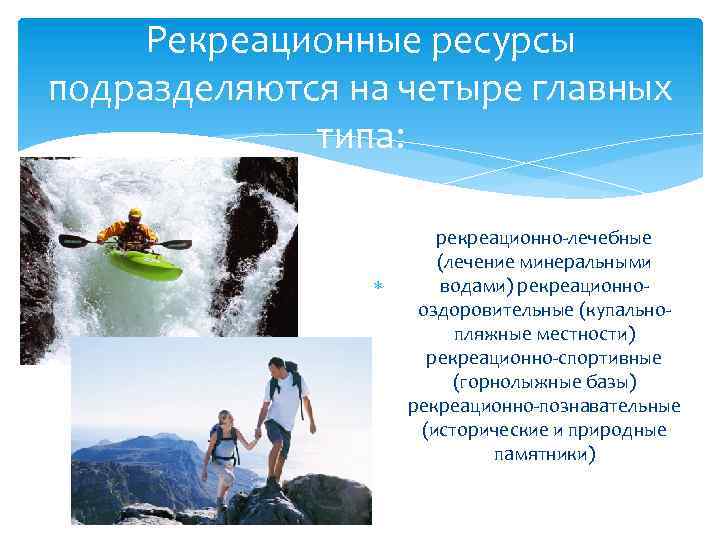 Рекреационные ресурсы подразделяются на четыре главных типа:

* рекреационно-лечебные (лечение минеральными водами) рекреационно-оздоровительные (купально-пляжные местности) рекреационно-спортивные (горнолыжные базы) рекреационно-познавательные (исторические и природные памятники)